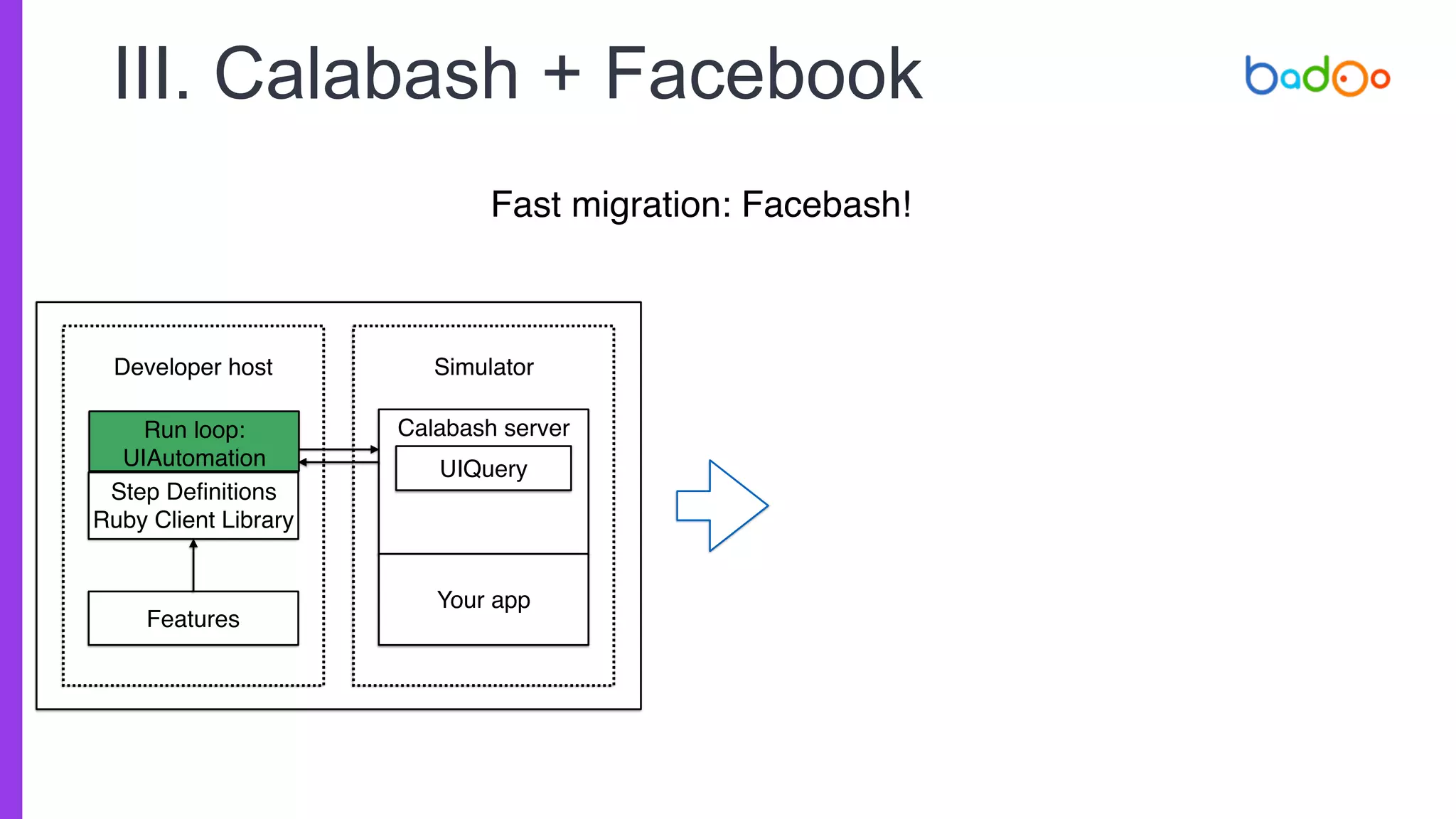 III. Calabash + Facebook

badoo

Fast migration: Facebash!

Developer host

Run loop: UIAutomation

Step Definitions Ruby Client Library

Features

Simulator

Calabash server

UIQuery

Your app